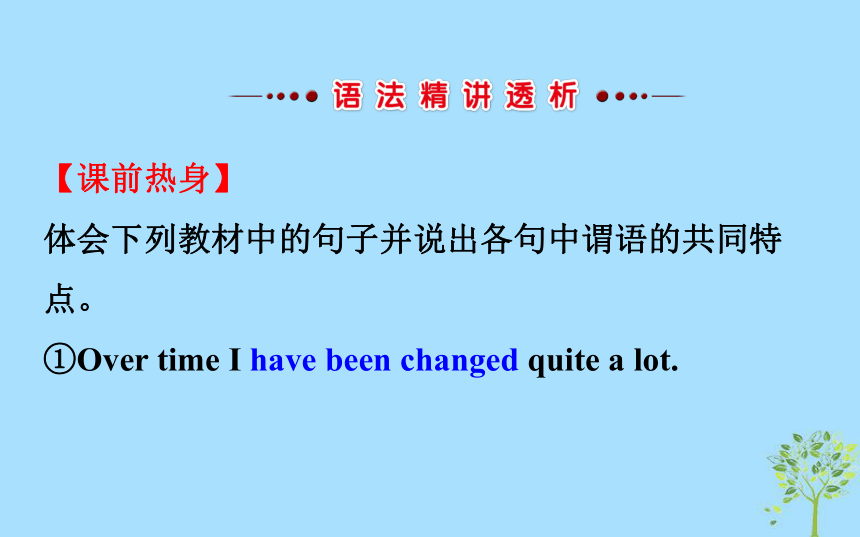 语法精讲透析

【课前热身】

体会下列教材中的句子并说出各句中谓语的共同特点。

①Over time I have been changed quite a lot.